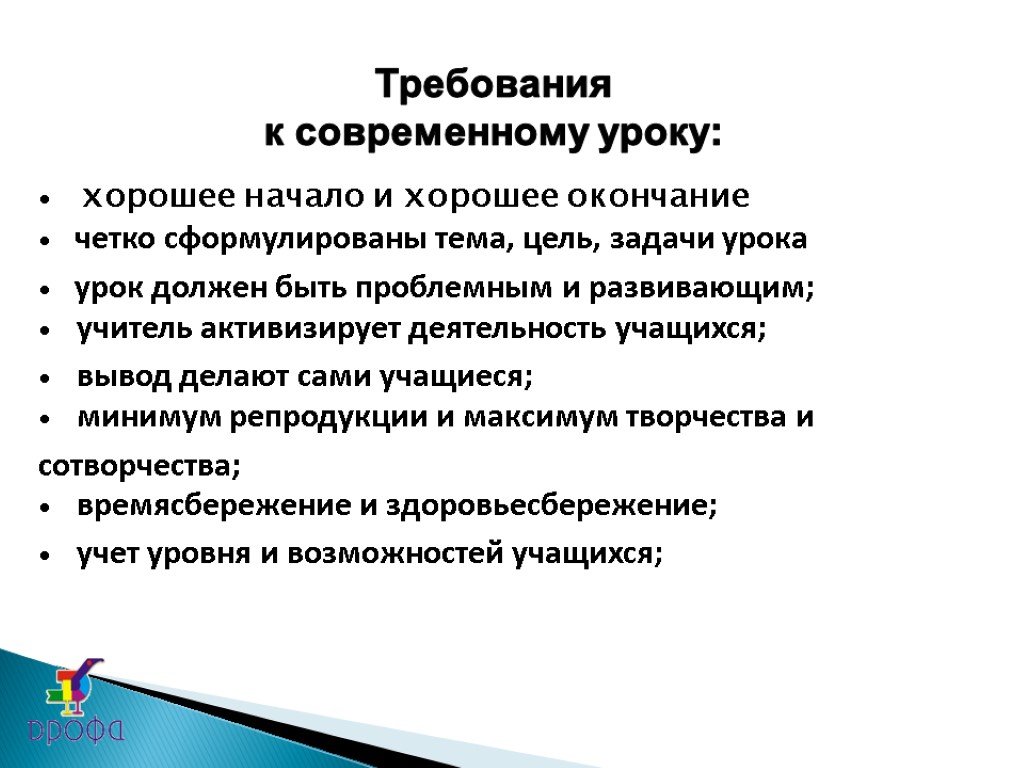 Требования
к современному уроку:

• хорошее начало и хорошее окончание
• четко сформулированы тема, цель, задачи урока
• урок должен быть проблемным и развивающим;
• учитель активизирует деятельность учащихся;
• вывод делают сами учащиеся;
• минимум репродукции и максимум творчества и сотворчества;
• времясбережение и здоровьесбережение;
• учет уровня и возможностей учащихся;

ДРОФА